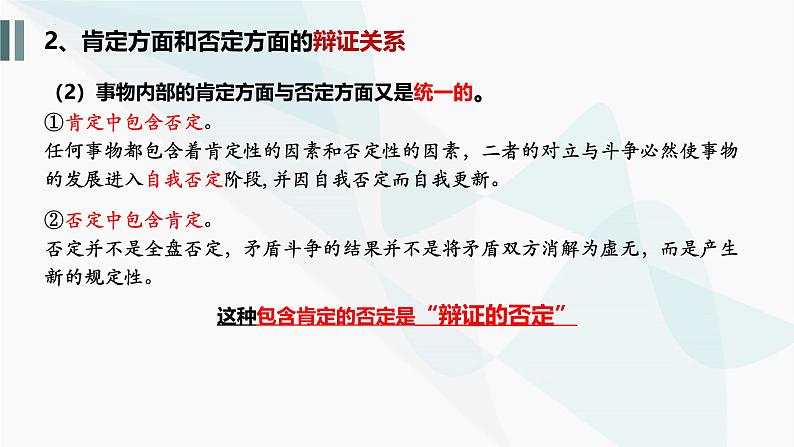 2、肯定方面和否定方面的辩证关系

（2）事物内部的肯定方面与否定方面又是统一的。

①肯定中包含否定。

任何事物都包含着肯定性的因素和否定性的因素，二者的对立与斗争必然使事物的发展进入自我否定阶段，并因自我否定而自我更新。

②否定中包含肯定。

否定并不是全盘否定，矛盾斗争的结果并不是将矛盾双方消解为虚无，而是产生新的规定性。

这种包含肯定的否定是“辩证的否定”